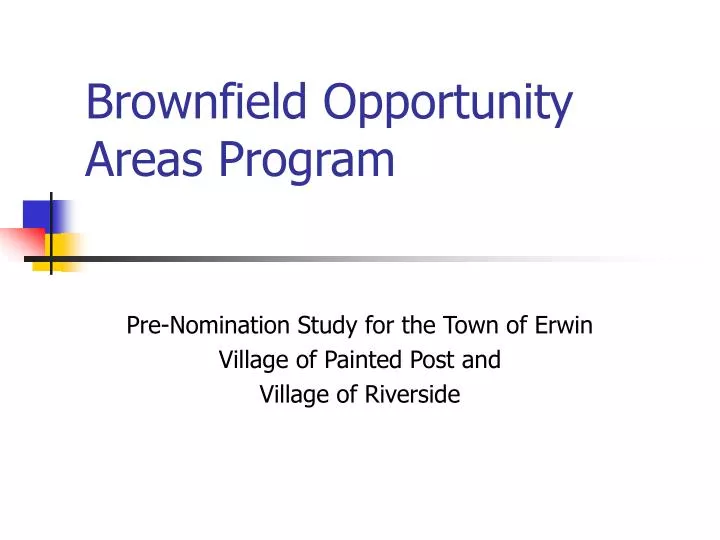 Brownfield Opportunity Areas Program

Pre-Nomination Study for the Town of Erwin
Village of Painted Post and
Village of Riverside